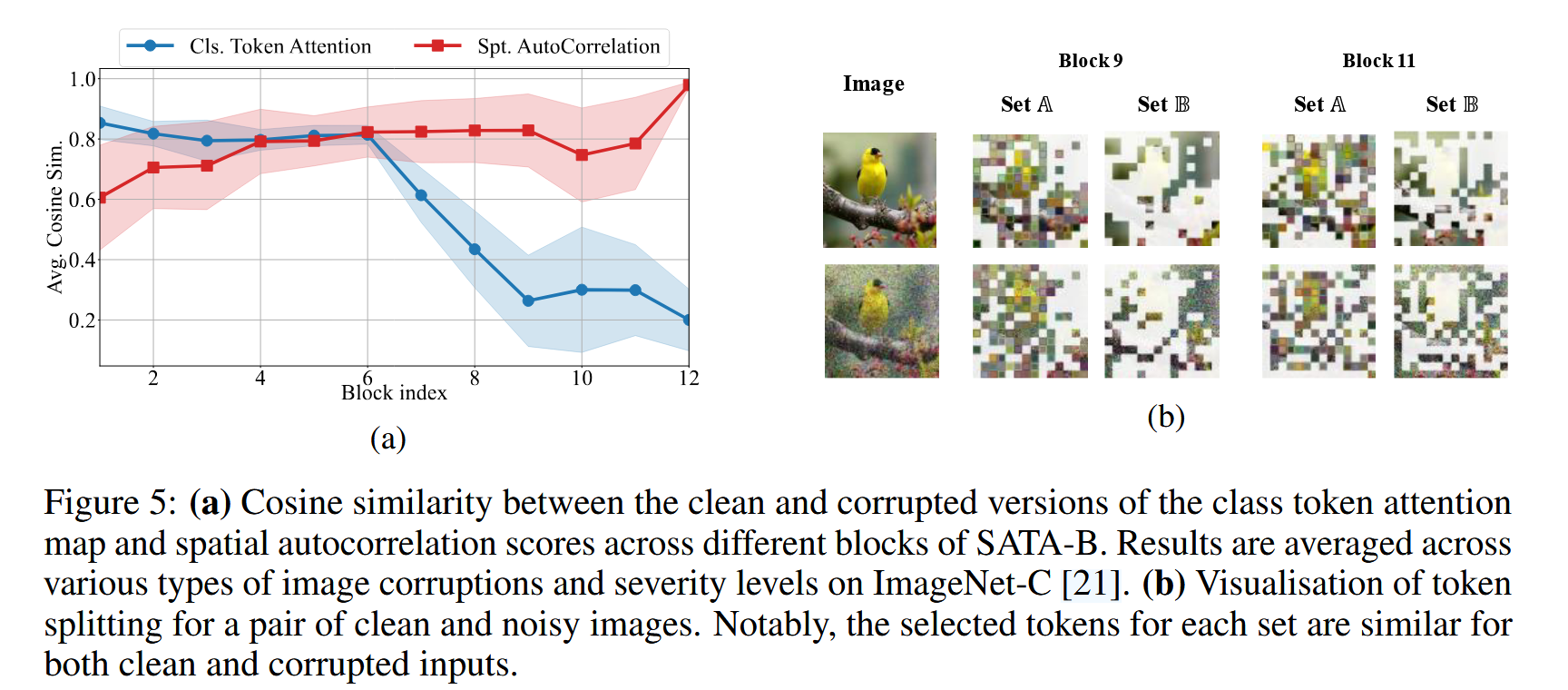 Cls. Token Attention
Spt. AutoCorrelation

1.0
0.8
0.6
0.4
0.2
Avg. Cosine Sim.

2
4
6
8
10
12
Block index

(a)

Image

Block 9
Set $\mathbb{A}$
Set $\mathbb{B}$

Block 11
Set $\mathbb{A}$
Set $\mathbb{B}$

(b)

Figure 5: **(a)** Cosine similarity between the clean and corrupted versions of the class token attention map and spatial autocorrelation scores across different blocks of SATA-B. Results are averaged across various types of image corruptions and severity levels on ImageNet-C [21]. **(b)** Visualisation of token splitting for a pair of clean and noisy images. Notably, the selected tokens for each set are similar for both clean and corrupted inputs.